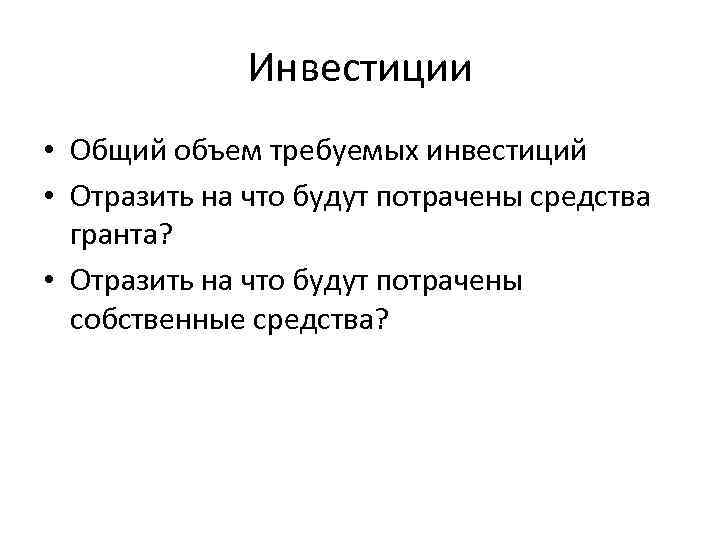 Инвестиции

• Общий объем требуемых инвестиций
• Отразить на что будут потрачены средства гранта?
• Отразить на что будут потрачены собственные средства?